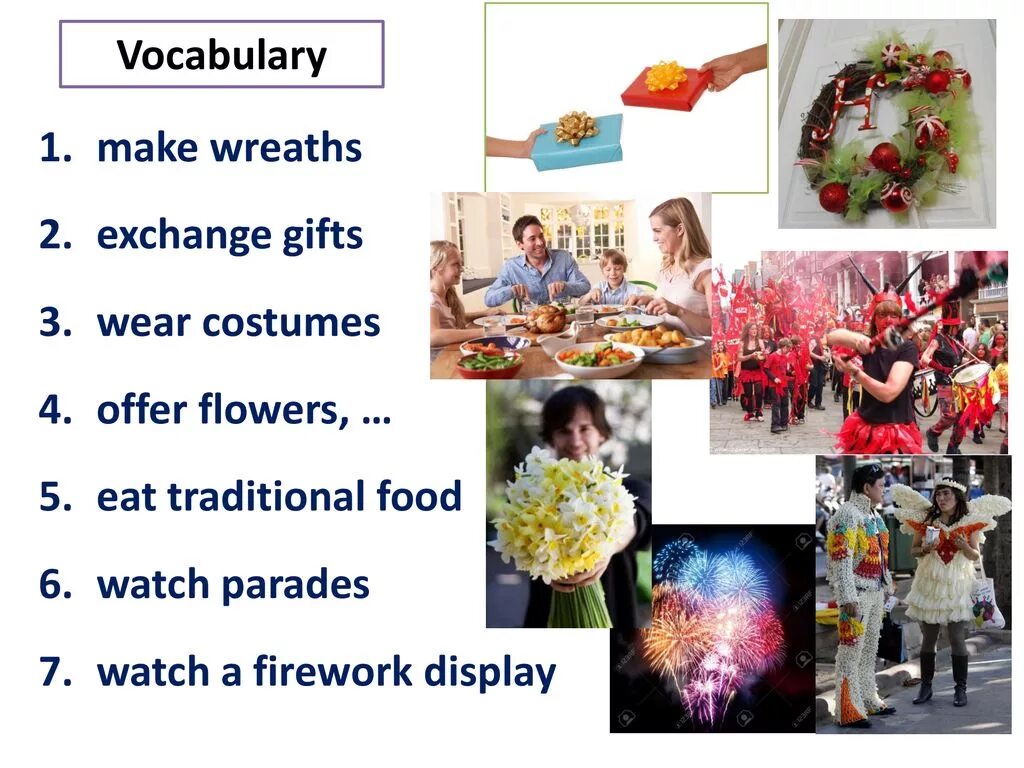 Vocabulary

1. make wreaths
2. exchange gifts
3. wear costumes
4. offer flowers, …
5. eat traditional food
6. watch parades
7. watch a firework display